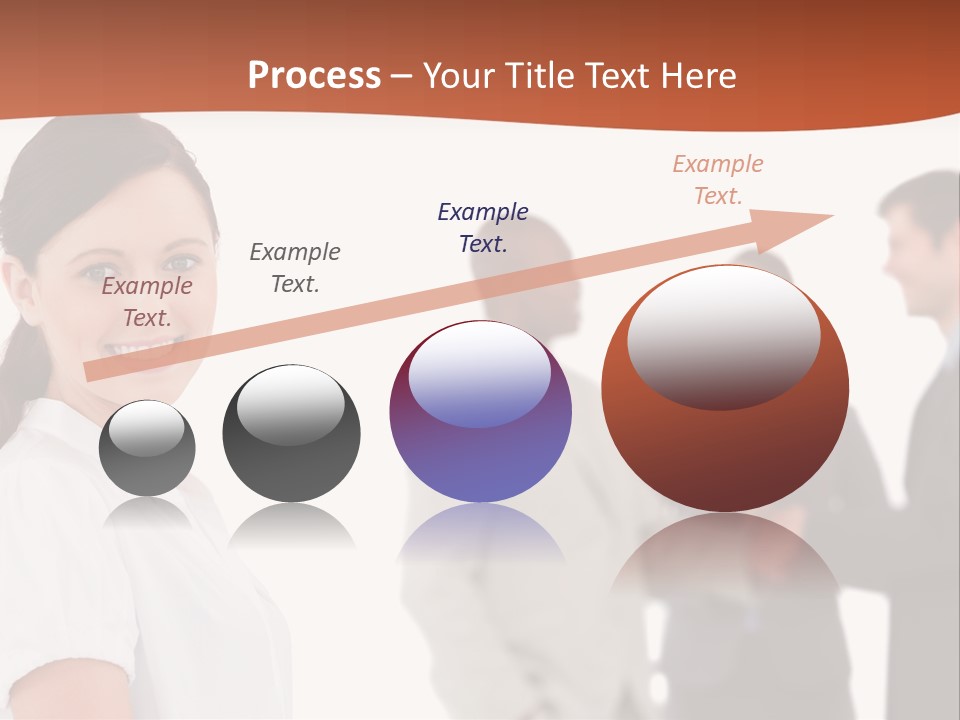 Process – Your Title Text Here

Example Text.

Example Text.

Example Text.

Example Text.